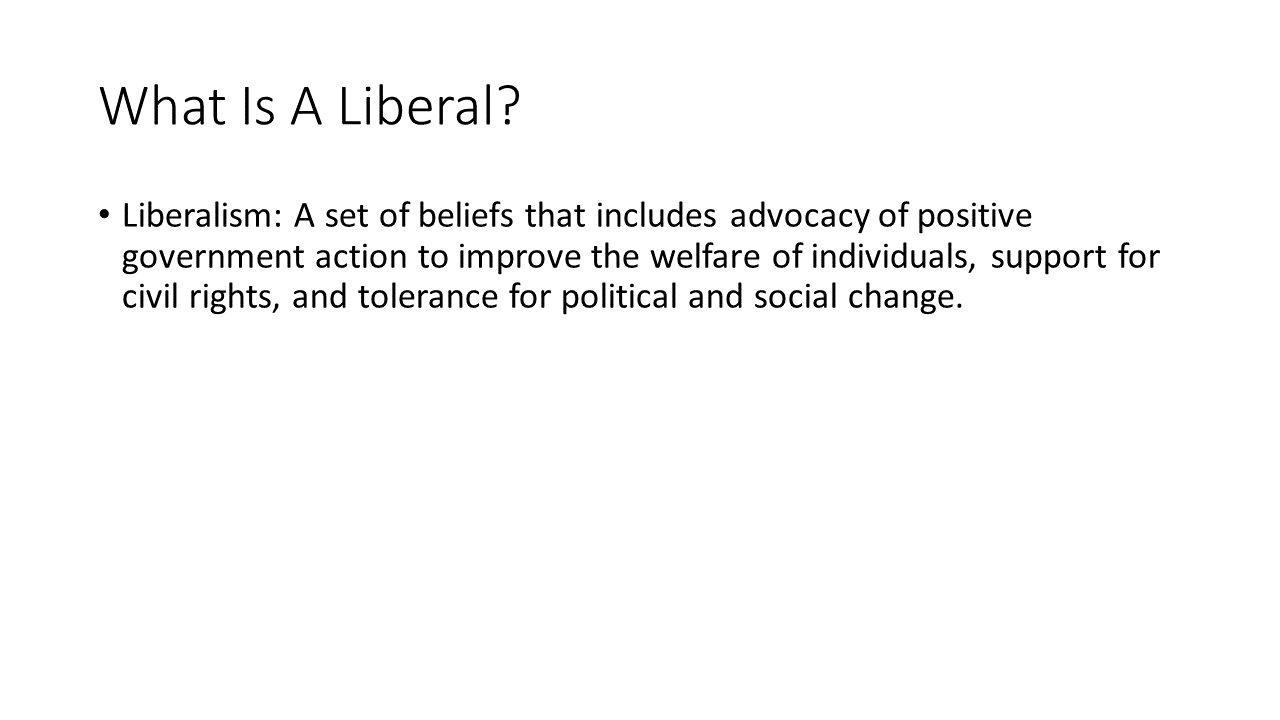 What Is A Liberal?

• Liberalism: A set of beliefs that includes advocacy of positive government action to improve the welfare of individuals, support for civil rights, and tolerance for political and social change.